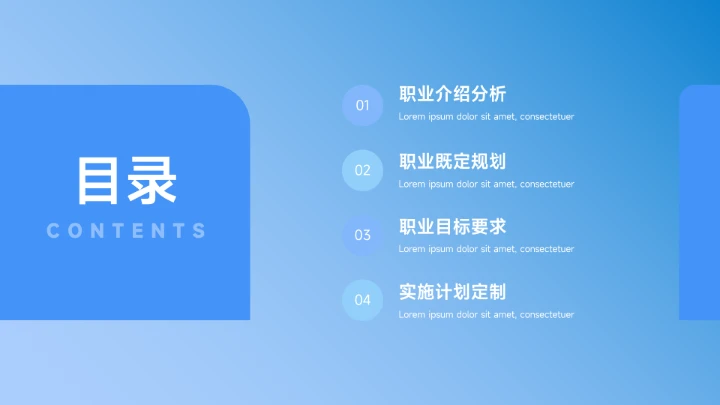 目录
CONTENTS

01
职业介绍分析
Lorem ipsum dolor sit amet, consectetuer

02
职业既定规划
Lorem ipsum dolor sit amet, consectetuer

03
职业目标要求
Lorem ipsum dolor sit amet, consectetuer

04
实施计划定制
Lorem ipsum dolor sit amet, consectetuer